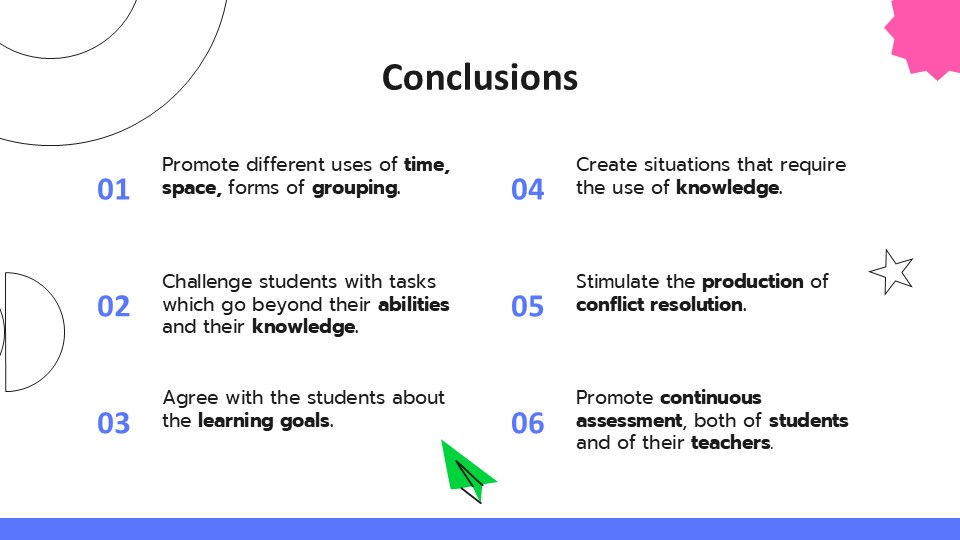 Conclusions

01 Promote different uses of time, space, forms of grouping.

02 Challenge students with tasks which go beyond their abilities and their knowledge.

03 Agree with the students about the learning goals.

04 Create situations that require the use of knowledge.

05 Stimulate the production of conflict resolution.

06 Promote continuous assessment, both of students and of their teachers.